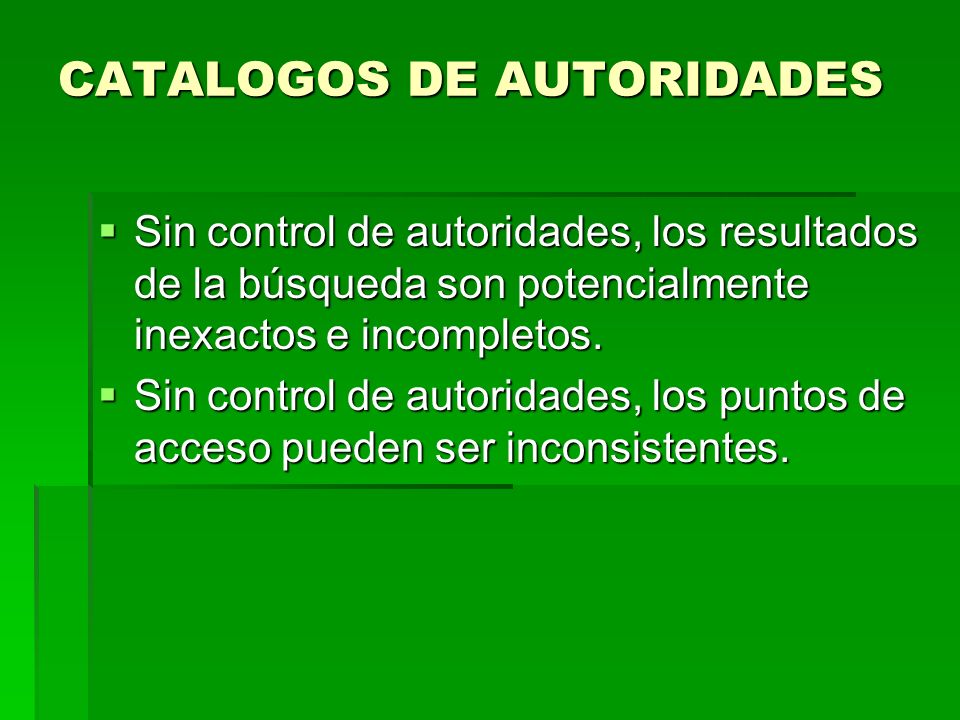 CATALOGOS DE AUTORIDADES

▪ Sin control de autoridades, los resultados de la búsqueda son potencialmente inexactos e incompletos.
▪ Sin control de autoridades, los puntos de acceso pueden ser inconsistentes.